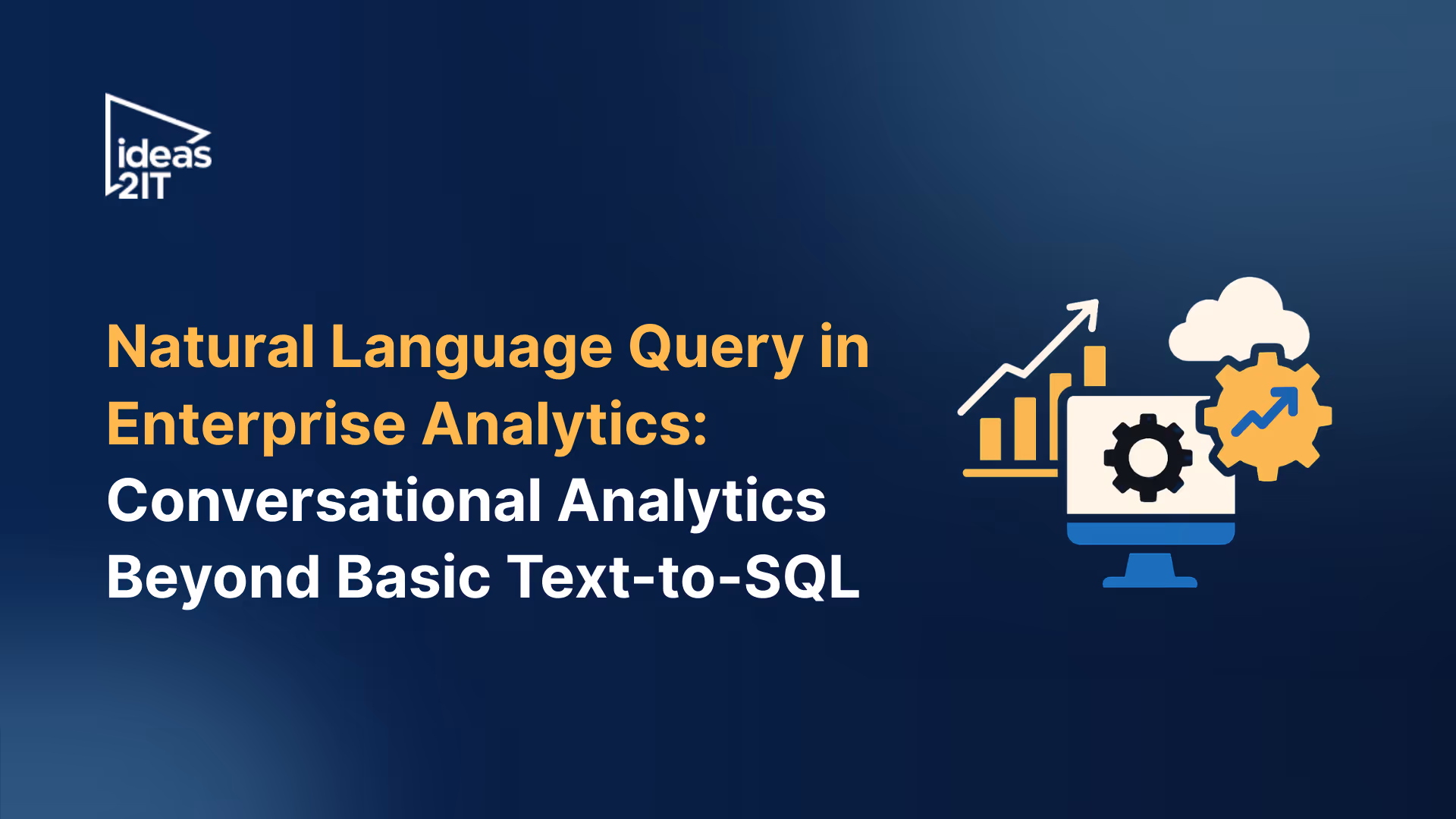 ideas 2IT

Natural Language Query in Enterprise Analytics: Conversational Analytics Beyond Basic Text-to-SQL